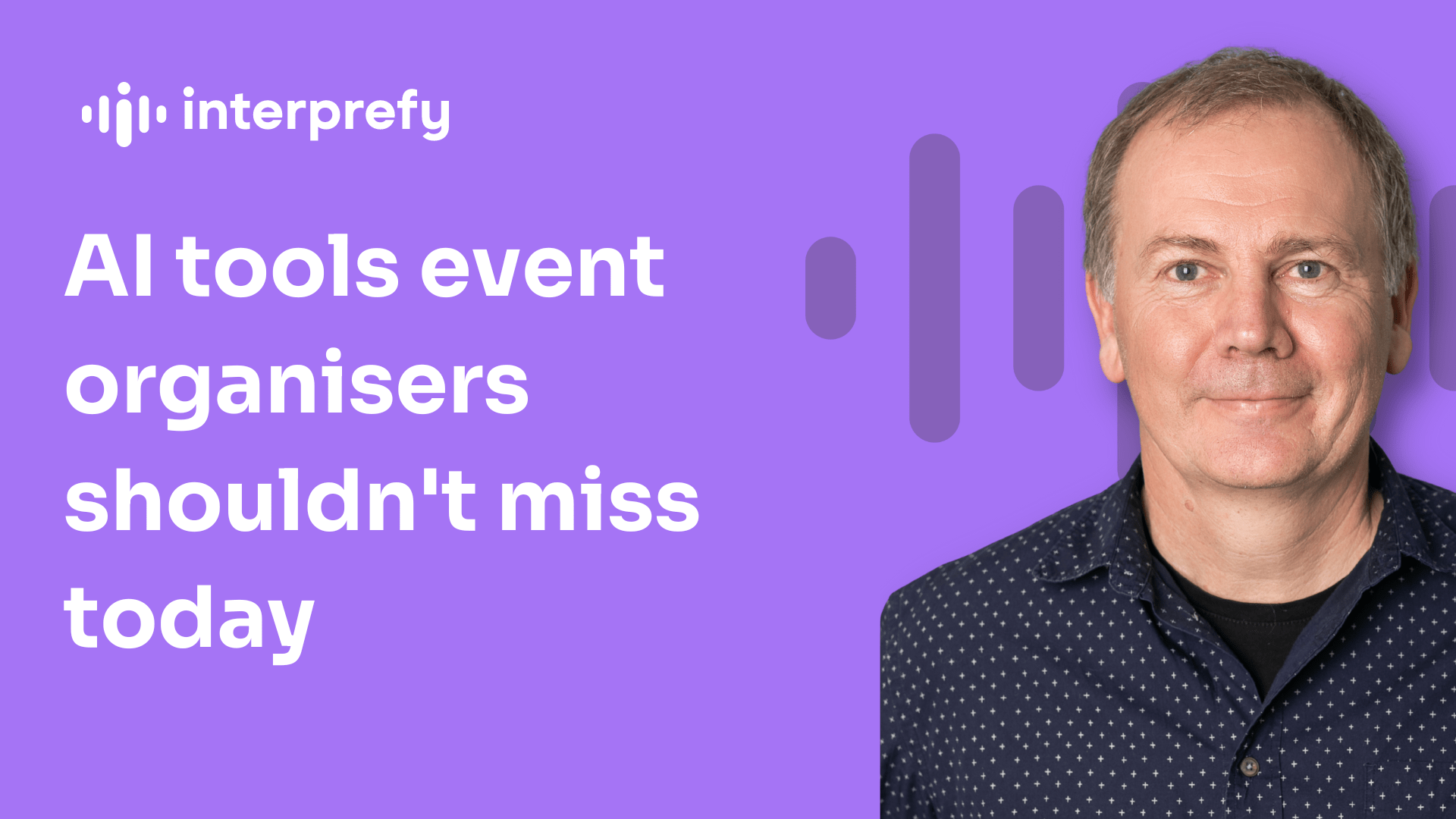 interprefy

AI tools event organisers shouldn't miss today